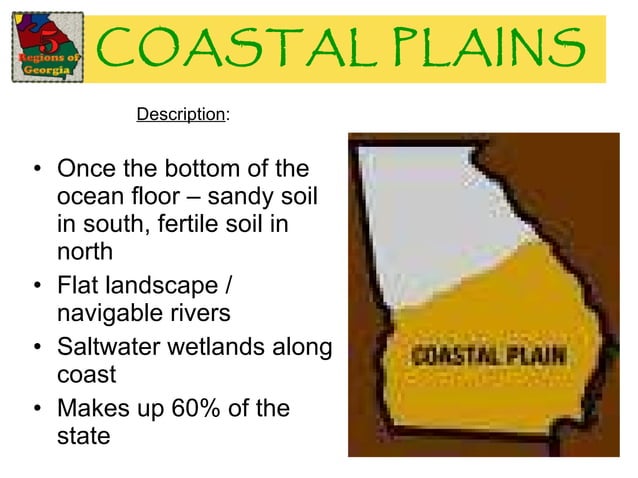 5 Regions of Georgia

COASTAL PLAINS

Description:

• Once the bottom of the ocean floor – sandy soil in south, fertile soil in north
• Flat landscape / navigable rivers
• Saltwater wetlands along coast
• Makes up 60% of the state

COASTAL PLAIN